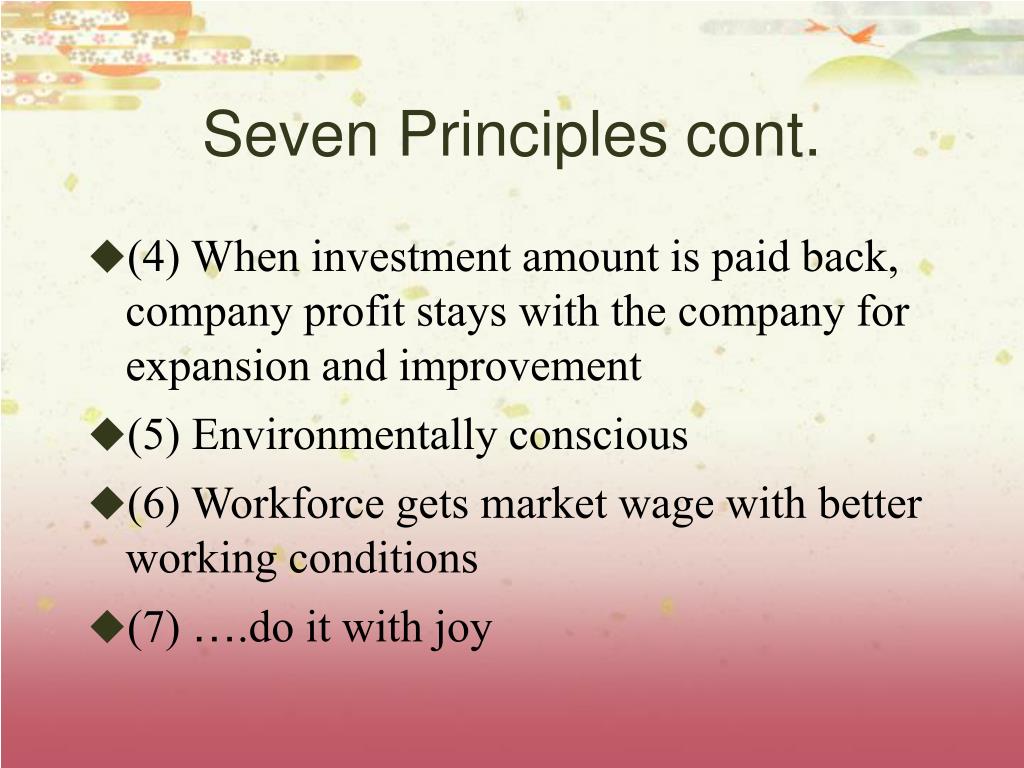 Seven Principles cont.

◆(4) When investment amount is paid back, company profit stays with the company for expansion and improvement

◆(5) Environmentally conscious

◆(6) Workforce gets market wage with better working conditions

◆(7) ….do it with joy